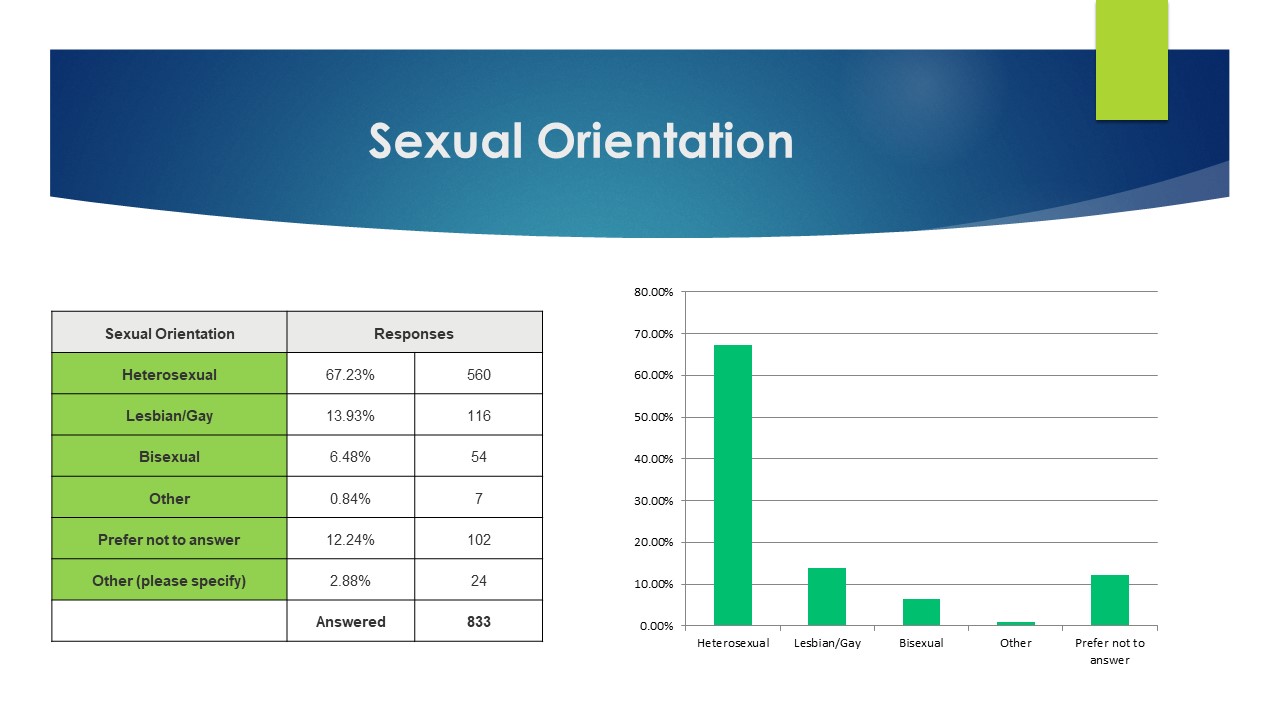 Sexual Orientation

| Sexual Orientation | Responses | |
|---|---|---|
| Heterosexual | 67.23% | 560 |
| Lesbian/Gay | 13.93% | 116 |
| Bisexual | 6.48% | 54 |
| Other | 0.84% | 7 |
| Prefer not to answer | 12.24% | 102 |
| Other (please specify) | 2.88% | 24 |
| | Answered | 833 |

80.00%
70.00%
60.00%
50.00%
40.00%
30.00%
20.00%
10.00%
0.00%

Heterosexual
Lesbian/Gay
Bisexual
Other
Prefer not to answer